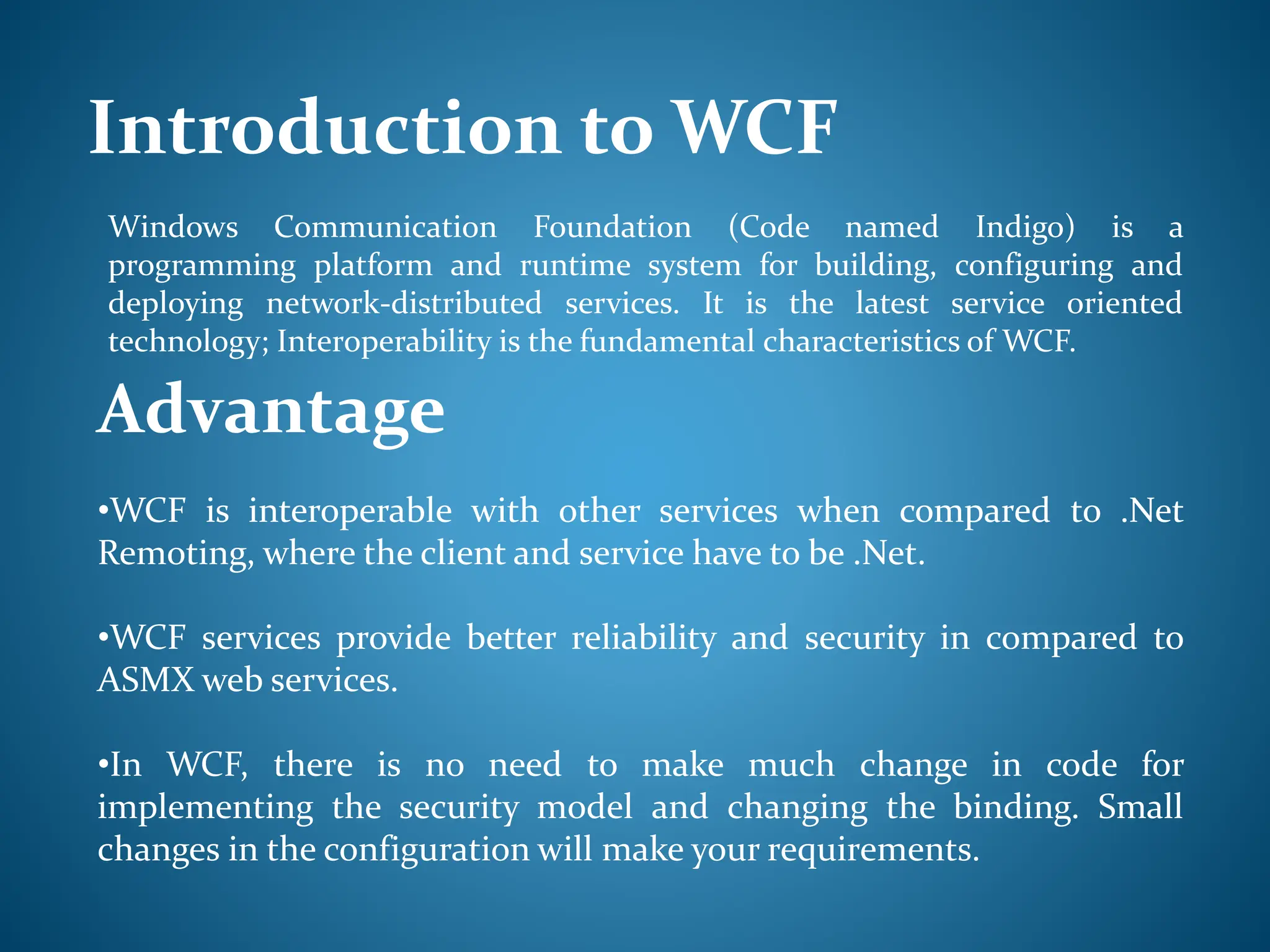 Introduction to WCF

Windows Communication Foundation (Code named Indigo) is a programming platform and runtime system for building, configuring and deploying network-distributed services. It is the latest service oriented technology; Interoperability is the fundamental characteristics of WCF.

Advantage

•WCF is interoperable with other services when compared to .Net Remoting, where the client and service have to be .Net.

•WCF services provide better reliability and security in compared to ASMX web services.

•In WCF, there is no need to make much change in code for implementing the security model and changing the binding. Small changes in the configuration will make your requirements.